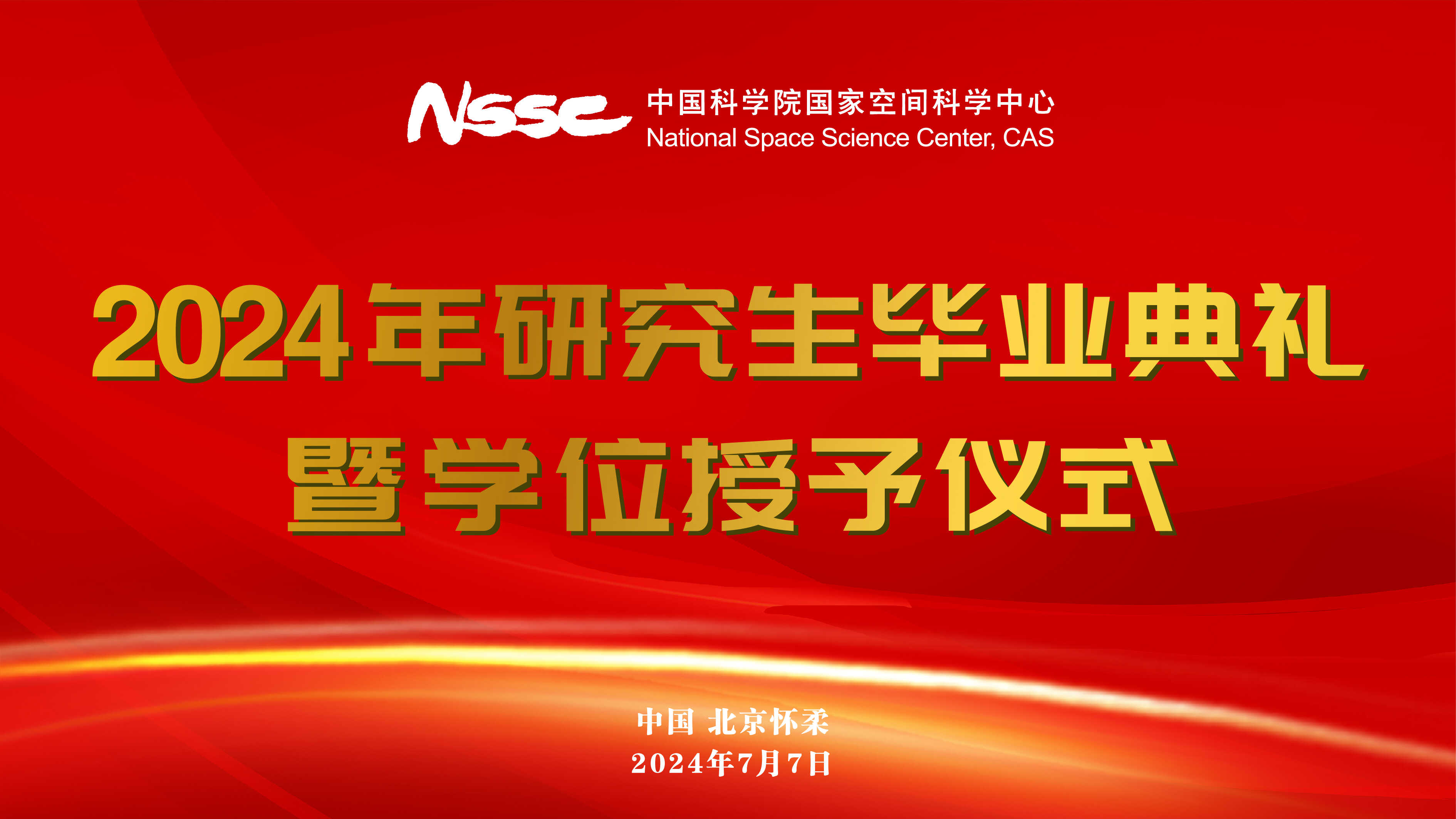 NSSC 中国科学院国家空间科学中心
National Space Science Center, CAS

2024年研究生毕业典礼
暨学位授予仪式

中国 北京怀柔
2024年7月7日